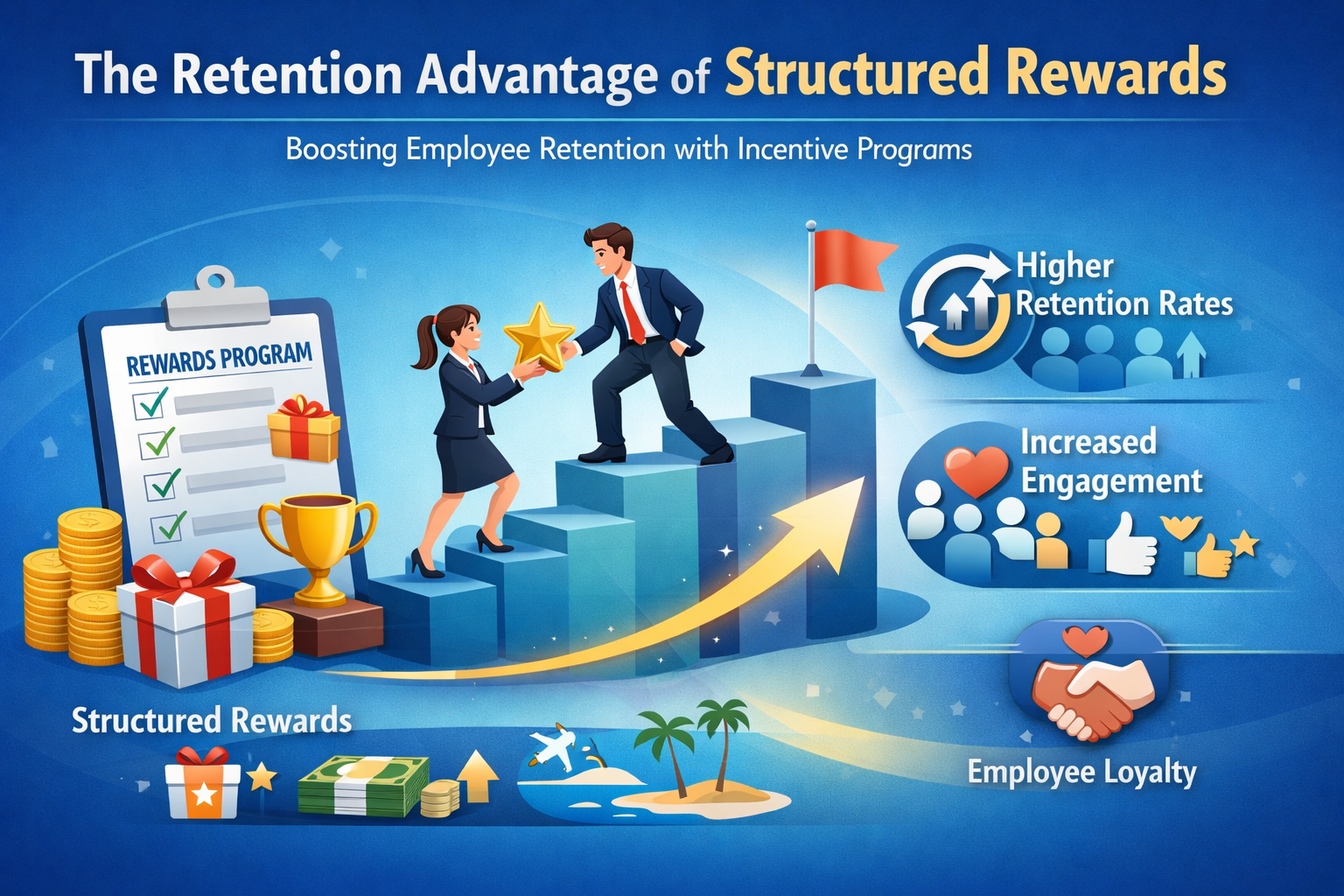 The Retention Advantage of Structured Rewards

Boosting Employee Retention with Incentive Programs

REWARDS PROGRAM

Higher Retention Rates

Increased Engagement

Structured Rewards

Employee Loyalty